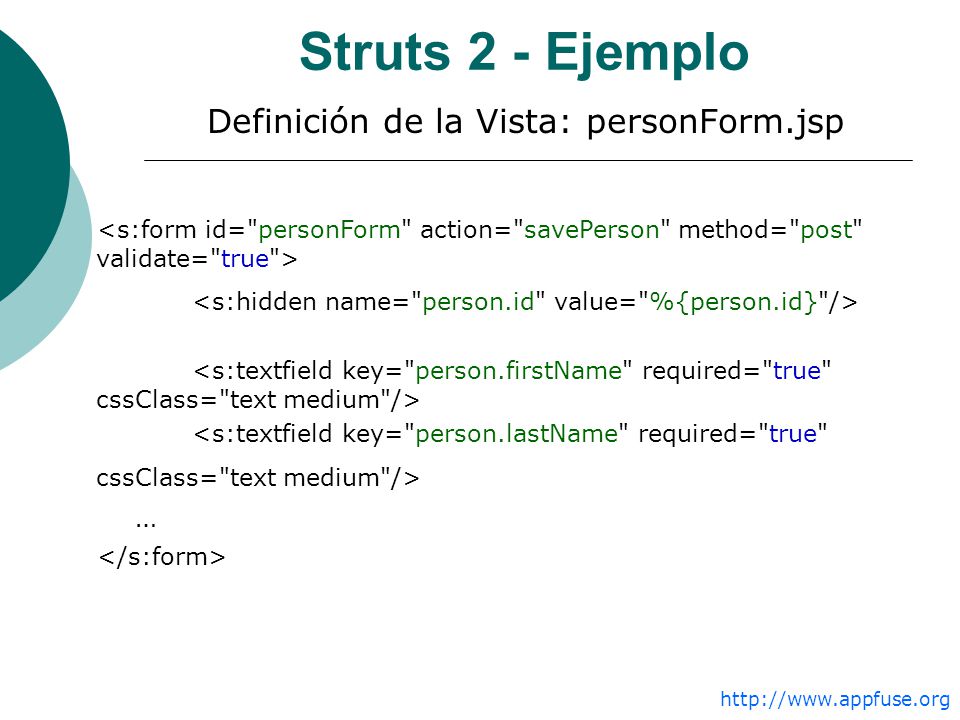 Struts 2 - Ejemplo

Definición de la Vista: personForm.jsp

<s:form id="personForm" action="savePerson" method="post" validate="true">

<s:hidden name="person.id" value="%{person.id}"/>

<s:textfield key="person.firstName" required="true" cssClass="text medium"/>

<s:textfield key="person.lastName" required="true" cssClass="text medium"/>

...

</s:form>

http://www.appfuse.org